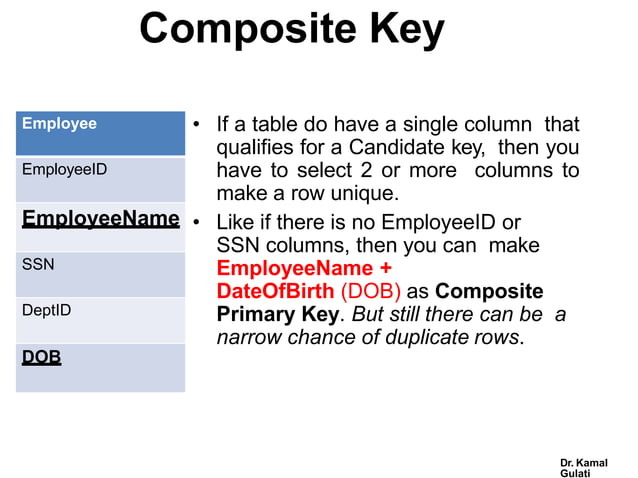 Composite Key

| Employee |
|---|
| EmployeeID |
| EmployeeName |
| SSN |
| DeptID |
| DOB |

• If a table do have a single column that qualifies for a Candidate key, then you have to select 2 or more columns to make a row unique.

• Like if there is no EmployeeID or SSN columns, then you can make EmployeeName + DateOfBirth (DOB) as Composite Primary Key. But still there can be a narrow chance of duplicate rows.

Dr. Kamal Gulati